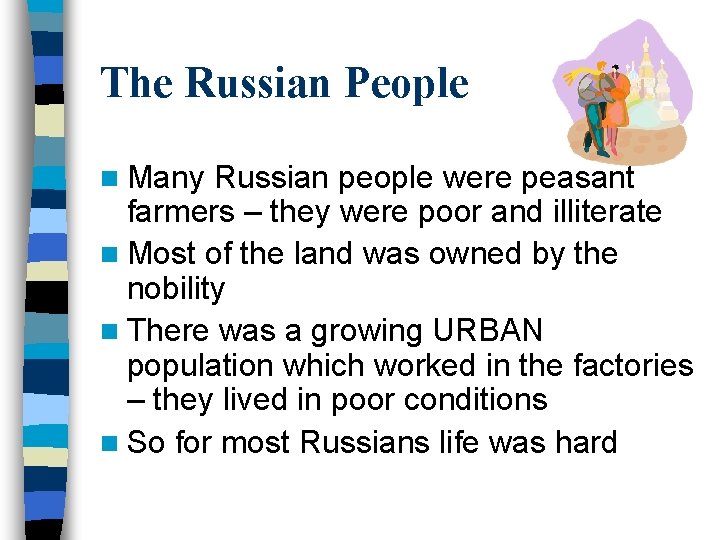 The Russian People

- Many Russian people were peasant farmers – they were poor and illiterate
- Most of the land was owned by the nobility
- There was a growing URBAN population which worked in the factories – they lived in poor conditions
- So for most Russians life was hard